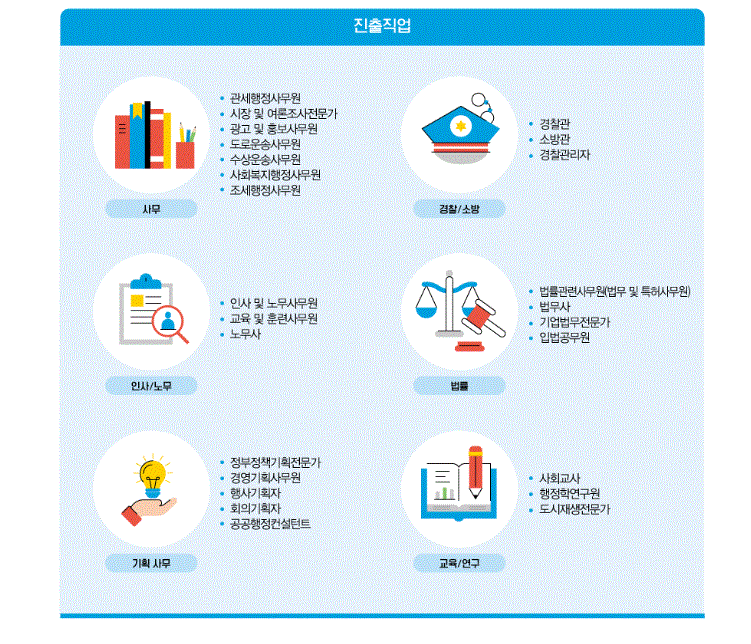 진출직업

사무

- 관세행정사무원
- 시장 및 여론조사전문가
- 광고 및 홍보사무원
- 도로운송사무원
- 수상운송사무원
- 사회복지행정사무원
- 조세행정사무원

경찰/소방

- 경찰관
- 소방관
- 경찰관리자

인사/노무

- 인사 및 노무사무원
- 교육 및 훈련사무원
- 노무사

법률

- 법률관련사무원(법무 및 특허사무원)
- 법무사
- 기업법무전문가
- 입법공무원

기획 사무

- 정부정책기획전문가
- 경영기획사무원
- 행사기획자
- 회의기획자
- 공공행정컨설턴트

교육/연구

- 사회교사
- 행정학연구원
- 도시재생전문가